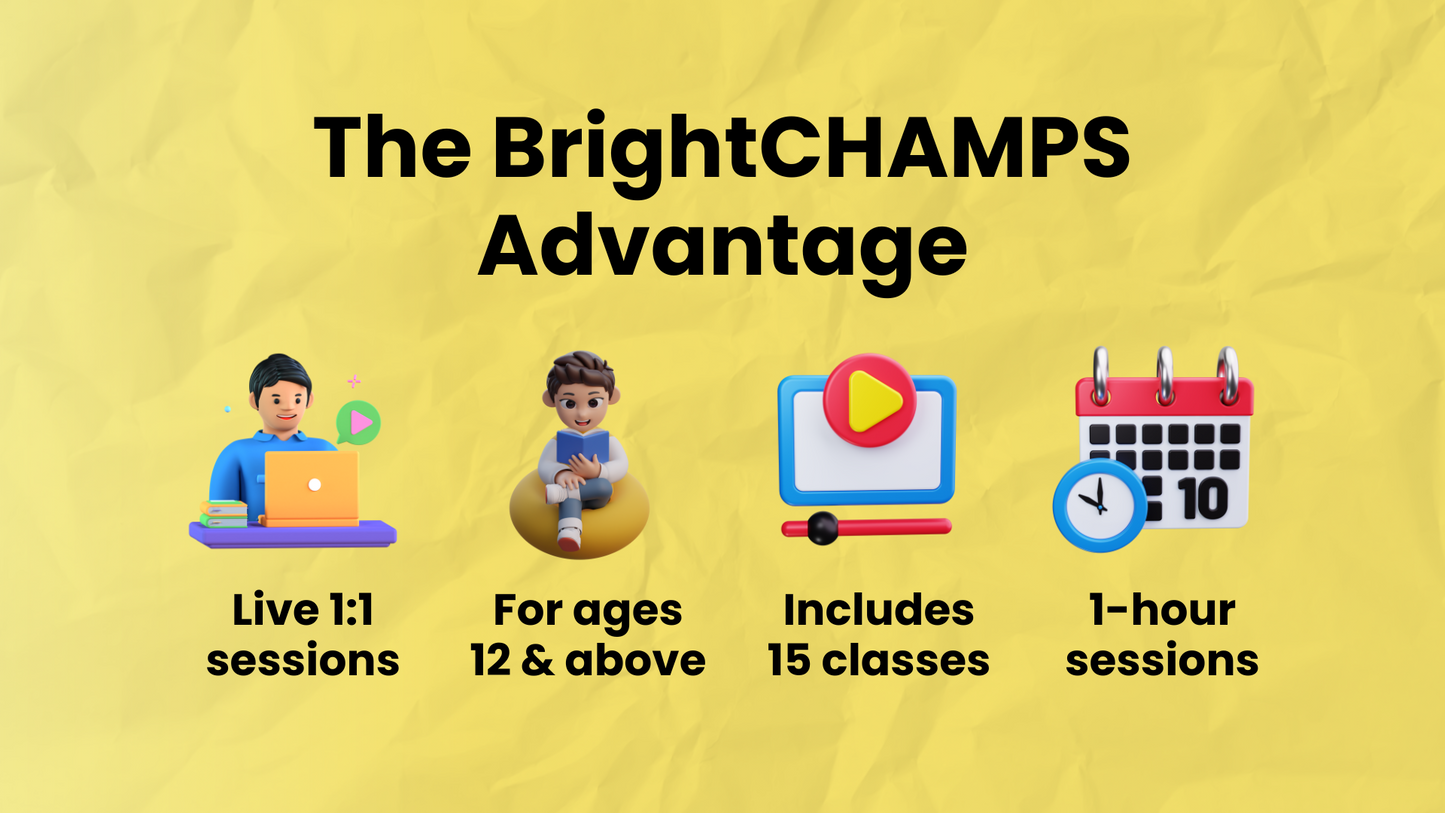 The BrightCHAMPS Advantage

Live 1:1 sessions

For ages 12 & above

Includes 15 classes

10

1-hour sessions